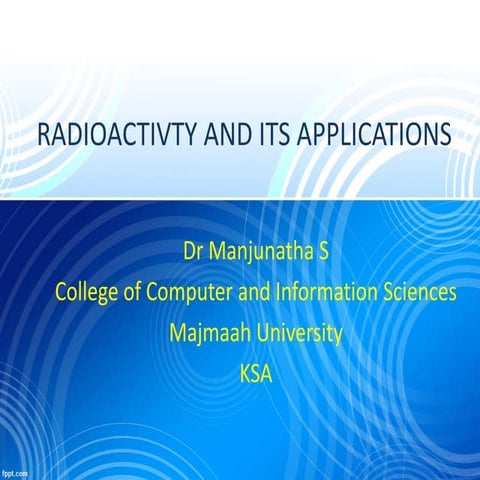 RADIOACTIVTY AND ITS APPLICATIONS

Dr Manjunatha S
College of Computer and Information Sciences
Majmaah University
KSA

fppt.com